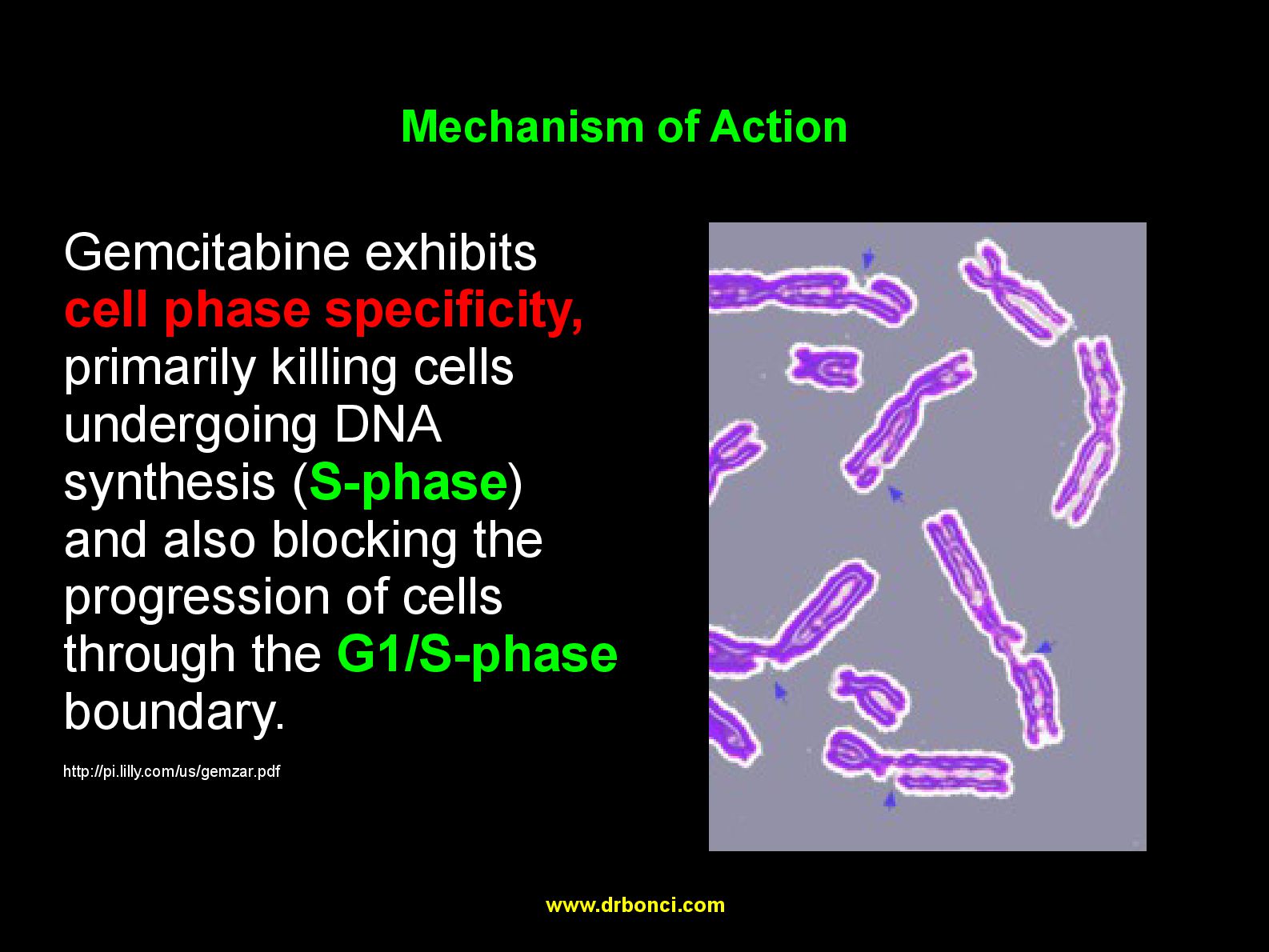 Mechanism of Action

Gemcitabine exhibits cell phase specificity, primarily killing cells undergoing DNA synthesis (S-phase) and also blocking the progression of cells through the G1/S-phase boundary.

http://pi.lilly.com/us/gemzar.pdf

www.drbonci.com